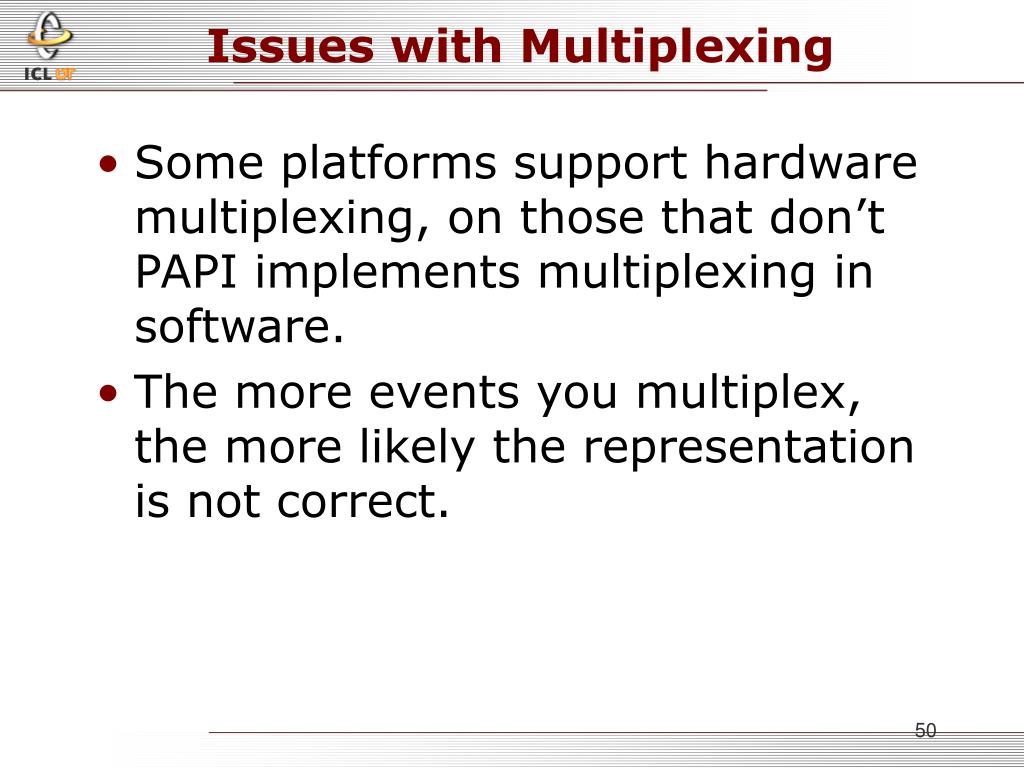 ICL UT

Issues with Multiplexing

• Some platforms support hardware multiplexing, on those that don’t PAPI implements multiplexing in software.
• The more events you multiplex, the more likely the representation is not correct.

50